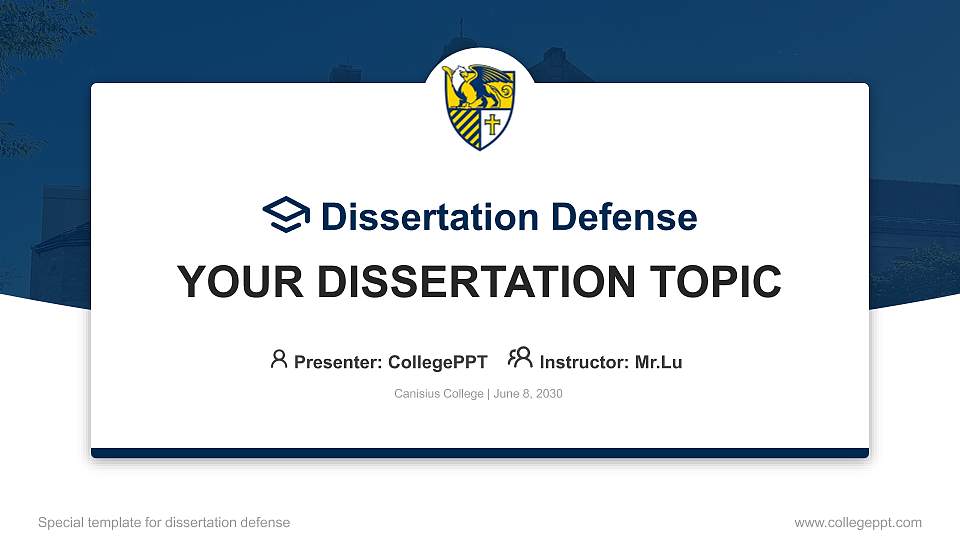 Dissertation Defense

YOUR DISSERTATION TOPIC

Presenter: CollegePPT Instructor: Mr.Lu

Canisius College | June 8, 2030

Special template for dissertation defense

www.collegeppt.com